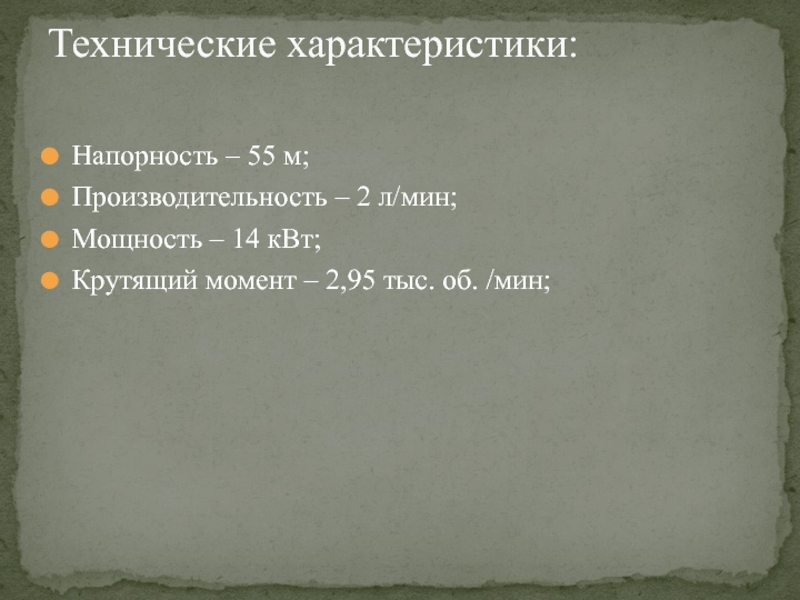 Технические характеристики:

Напорность – 55 м;
Производительность – 2 л/мин;
Мощность – 14 кВт;
Крутящий момент – 2,95 тыс. об. /мин;